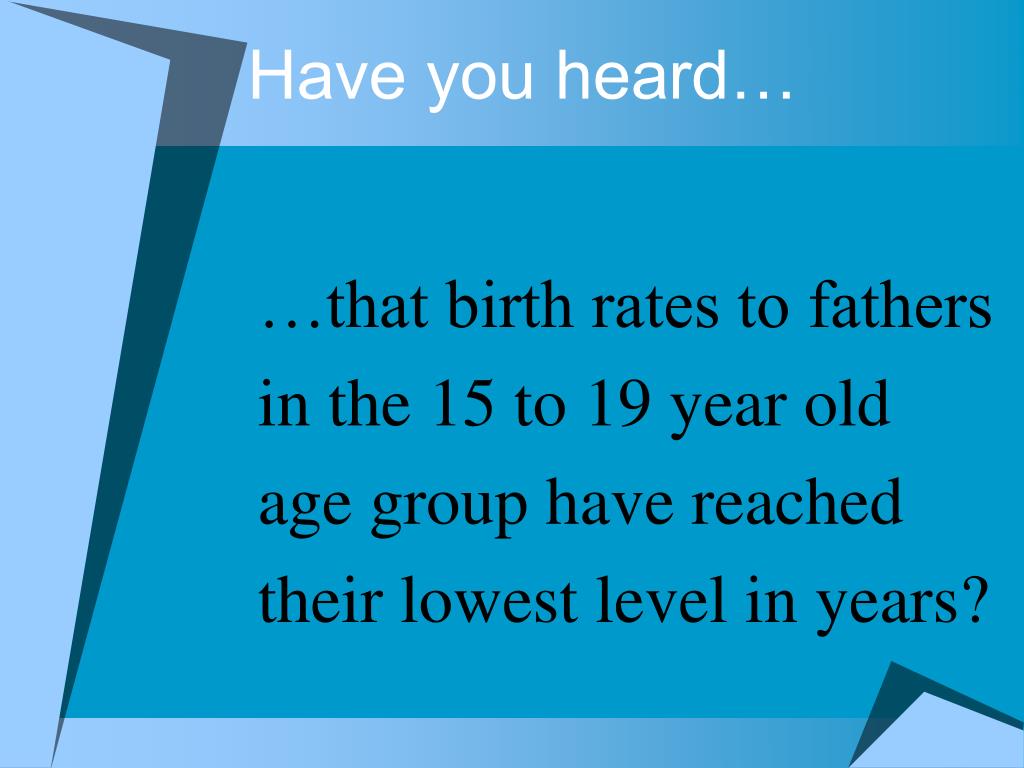 Have you heard…

…that birth rates to fathers in the 15 to 19 year old age group have reached their lowest level in years?